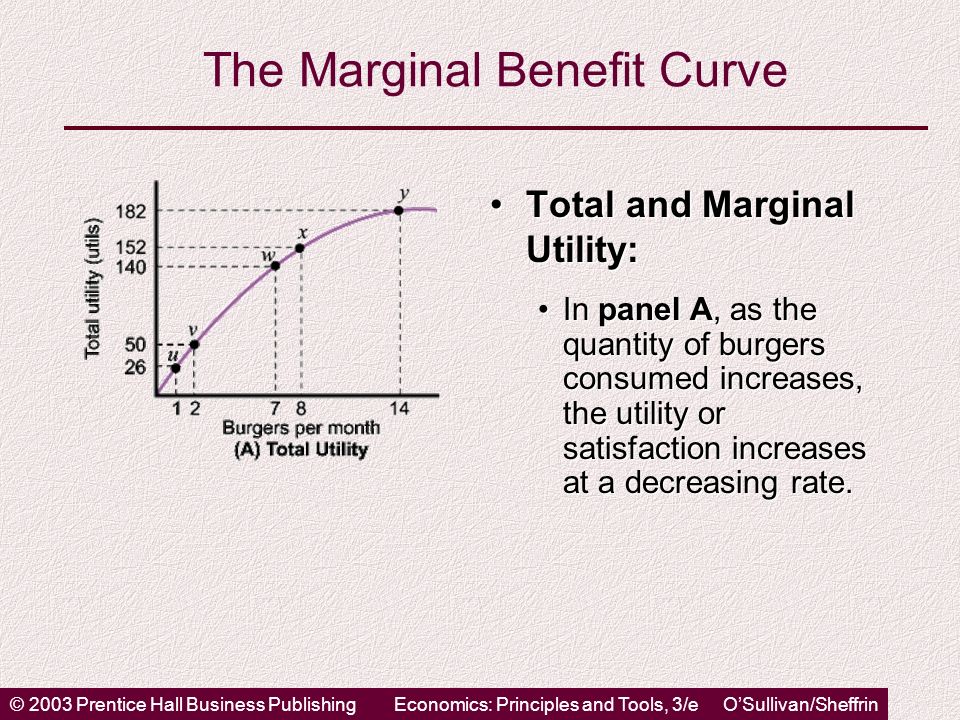 The Marginal Benefit Curve

Total utility (utils)

182
152
140
50
26

y
x
w
v
u

1 2 7 8 14
Burgers per month
(A) Total Utility

• Total and Marginal Utility:

• In panel A, as the quantity of burgers consumed increases, the utility or satisfaction increases at a decreasing rate.

© 2003 Prentice Hall Business Publishing Economics: Principles and Tools, 3/e O'Sullivan/Sheffrin